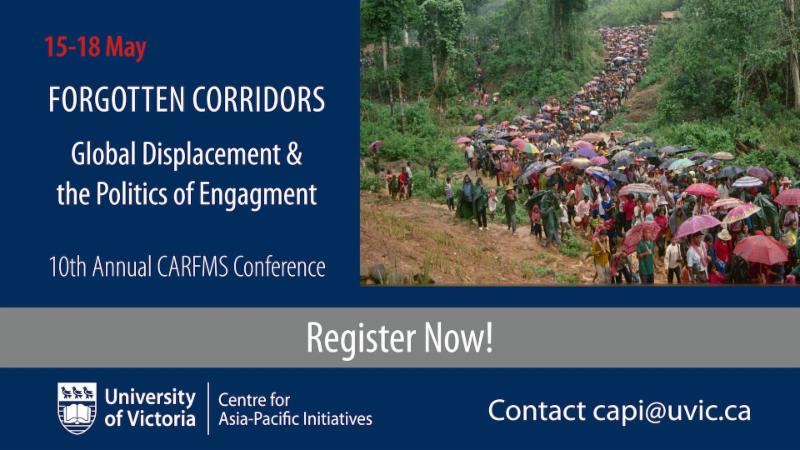 15-18 May

FORGOTTEN CORRIDORS

Global Displacement & the Politics of Engagment

10th Annual CARFMS Conference

Register Now!

University of Victoria

Centre for Asia-Pacific Initiatives

Contact capi@uvic.ca